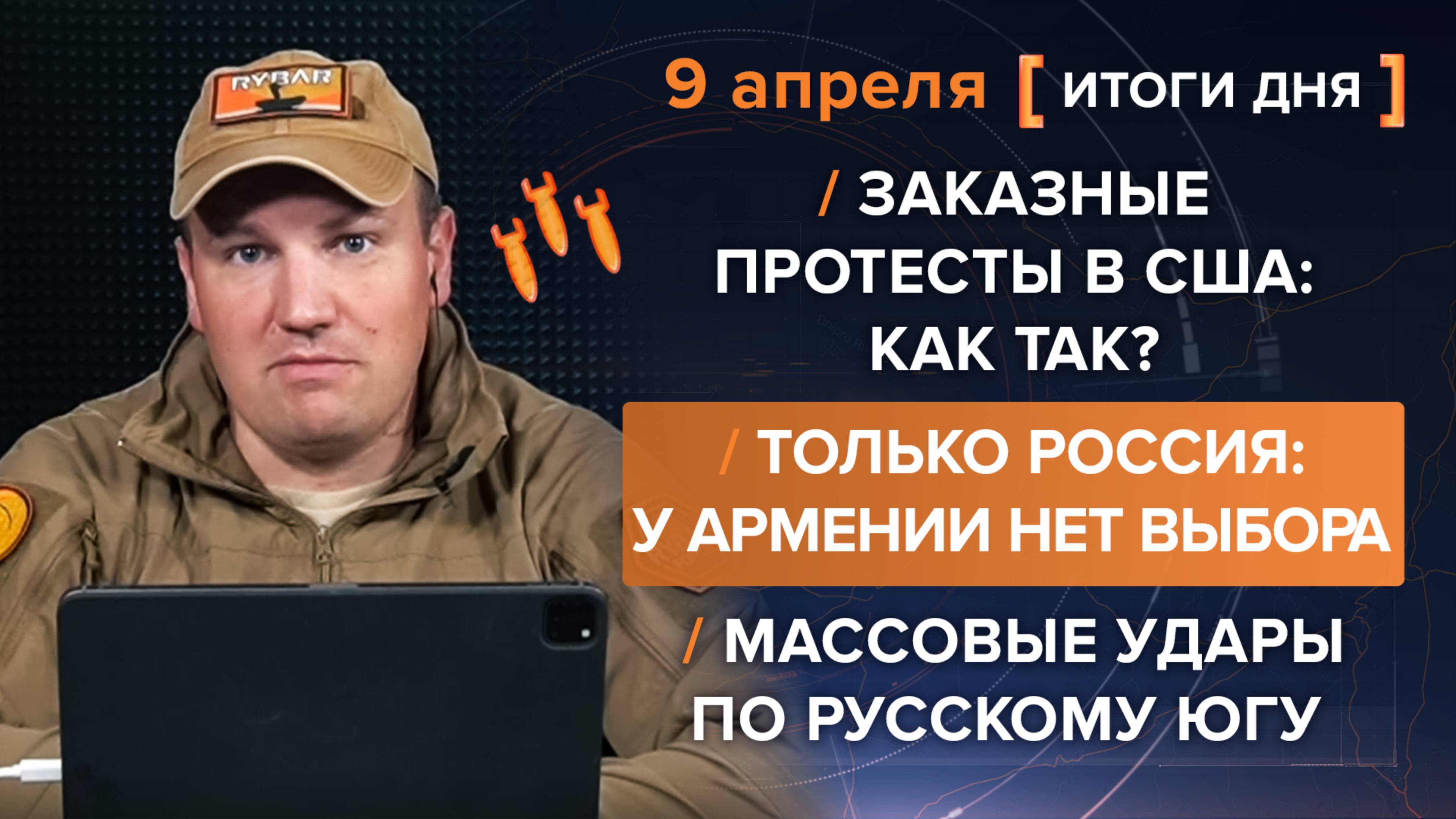 RYBAR

9 апреля [ ИТОГИ ДНЯ ]

/ ЗАКАЗНЫЕ ПРОТЕСТЫ В США: КАК ТАК?

/ ТОЛЬКО РОССИЯ: У АРМЕНИИ НЕТ ВЫБОРА

/ МАССОВЫЕ УДАРЫ ПО РУССКОМУ ЮГУ